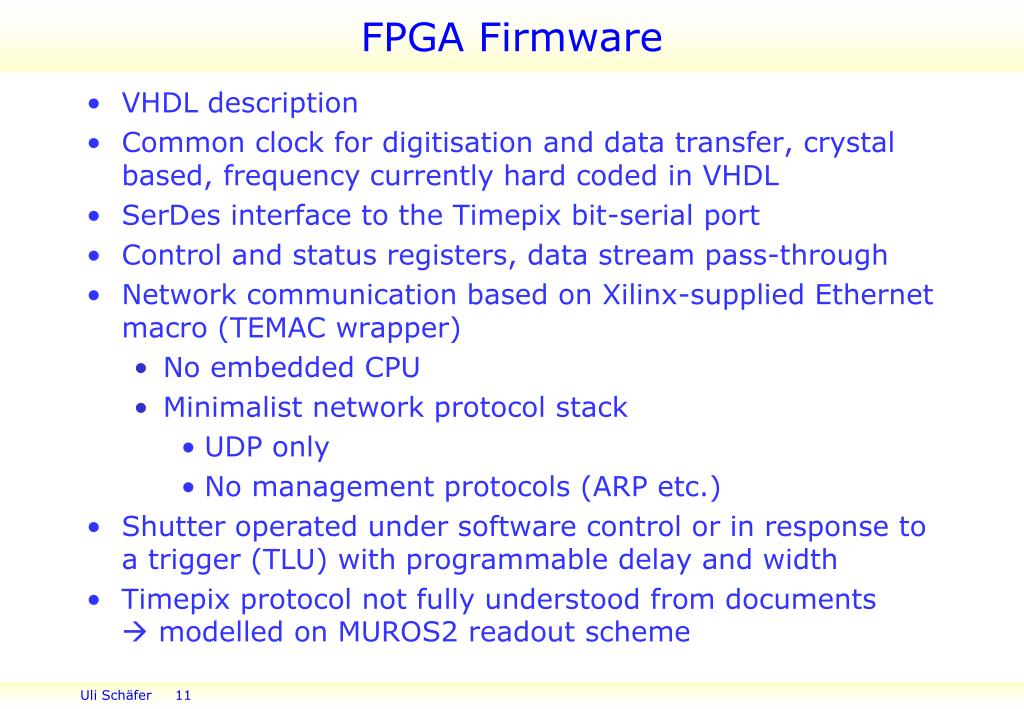 FPGA Firmware

• VHDL description
• Common clock for digitisation and data transfer, crystal based, frequency currently hard coded in VHDL
• SerDes interface to the Timepix bit-serial port
• Control and status registers, data stream pass-through
• Network communication based on Xilinx-supplied Ethernet macro (TEMAC wrapper)
  • No embedded CPU
  • Minimalist network protocol stack
    • UDP only
    • No management protocols (ARP etc.)
• Shutter operated under software control or in response to a trigger (TLU) with programmable delay and width
• Timepix protocol not fully understood from documents → modelled on MUROS2 readout scheme

Uli Schäfer 11